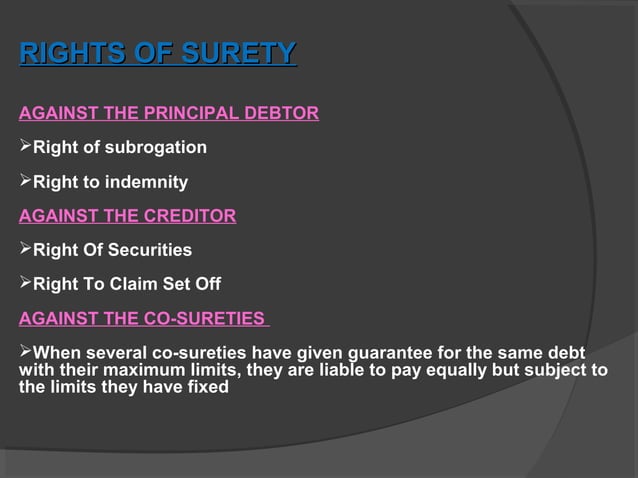 RIGHTS OF SURETY

AGAINST THE PRINCIPAL DEBTOR

➢Right of subrogation

➢Right to indemnity

AGAINST THE CREDITOR

➢Right Of Securities

➢Right To Claim Set Off

AGAINST THE CO-SURETIES

➢When several co-sureties have given guarantee for the same debt with their maximum limits, they are liable to pay equally but subject to the limits they have fixed